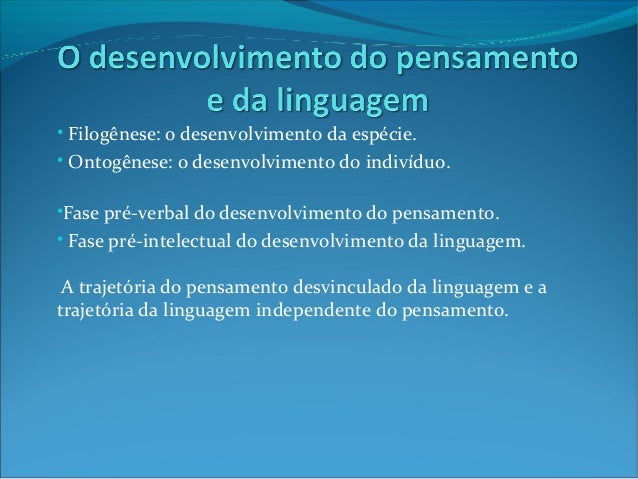 O desenvolvimento do pensamento e da linguagem

• Filogênese: o desenvolvimento da espécie.
• Ontogênese: o desenvolvimento do indivíduo.

•Fase pré-verbal do desenvolvimento do pensamento.
• Fase pré-intelectual do desenvolvimento da linguagem.

A trajetória do pensamento desvinculado da linguagem e a trajetória da linguagem independente do pensamento.